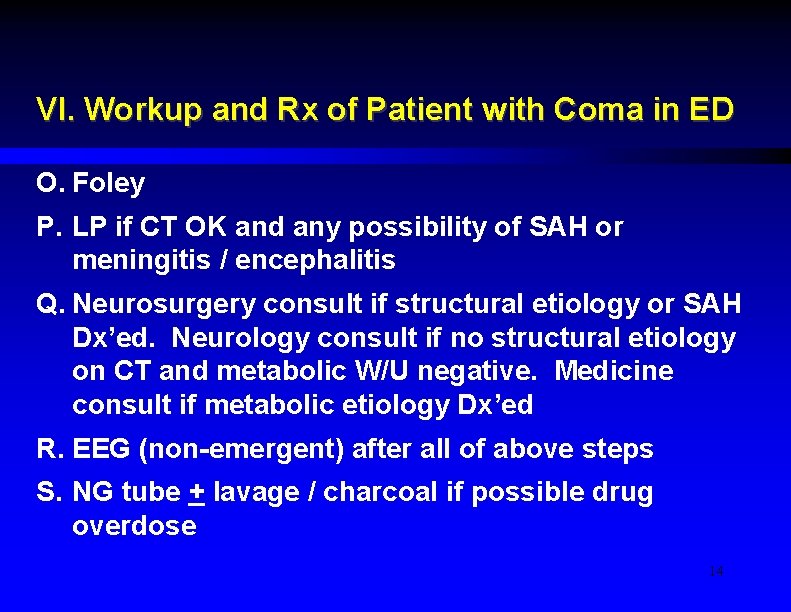 VI. Workup and Rx of Patient with Coma in ED

O. Foley

P. LP if CT OK and any possibility of SAH or meningitis / encephalitis

Q. Neurosurgery consult if structural etiology or SAH Dx'ed. Neurology consult if no structural etiology on CT and metabolic W/U negative. Medicine consult if metabolic etiology Dx'ed

R. EEG (non-emergent) after all of above steps

S. NG tube $\pm$ lavage / charcoal if possible drug overdose

14